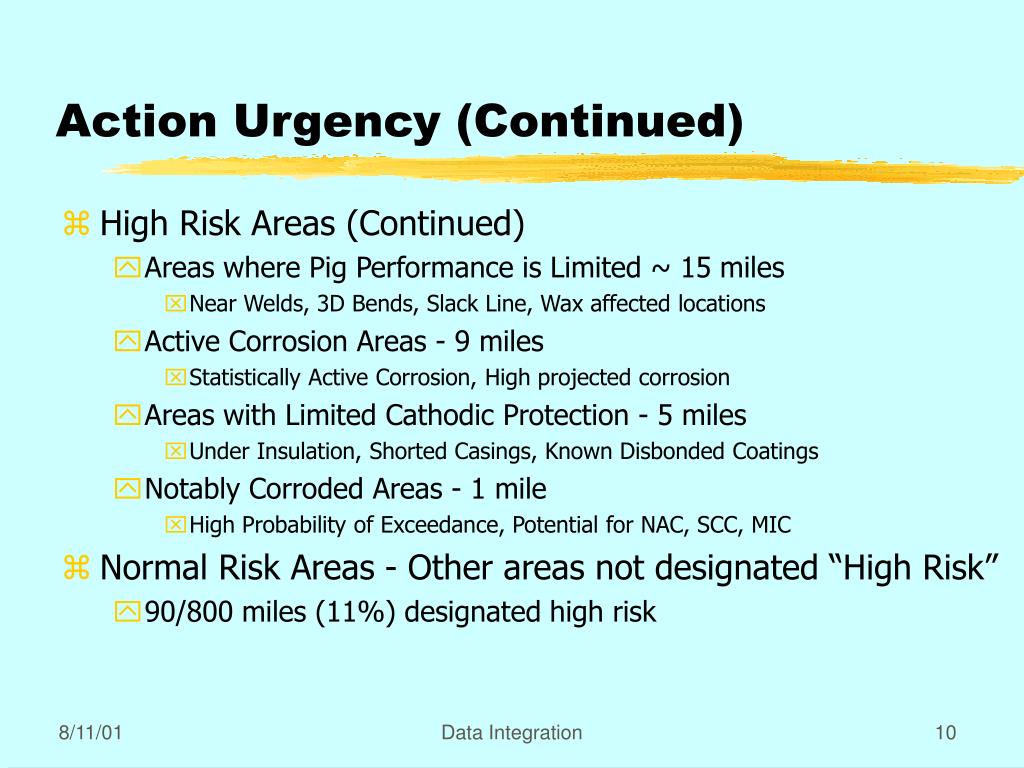 Action Urgency (Continued)

High Risk Areas (Continued)

Areas where Pig Performance is Limited ~ 15 miles

Near Welds, 3D Bends, Slack Line, Wax affected locations

Active Corrosion Areas - 9 miles

Statistically Active Corrosion, High projected corrosion

Areas with Limited Cathodic Protection - 5 miles

Under Insulation, Shorted Casings, Known Disbonded Coatings

Notably Corroded Areas - 1 mile

High Probability of Exceedance, Potential for NAC, SCC, MIC

Normal Risk Areas - Other areas not designated “High Risk”

90/800 miles (11%) designated high risk

8/11/01

Data Integration

10